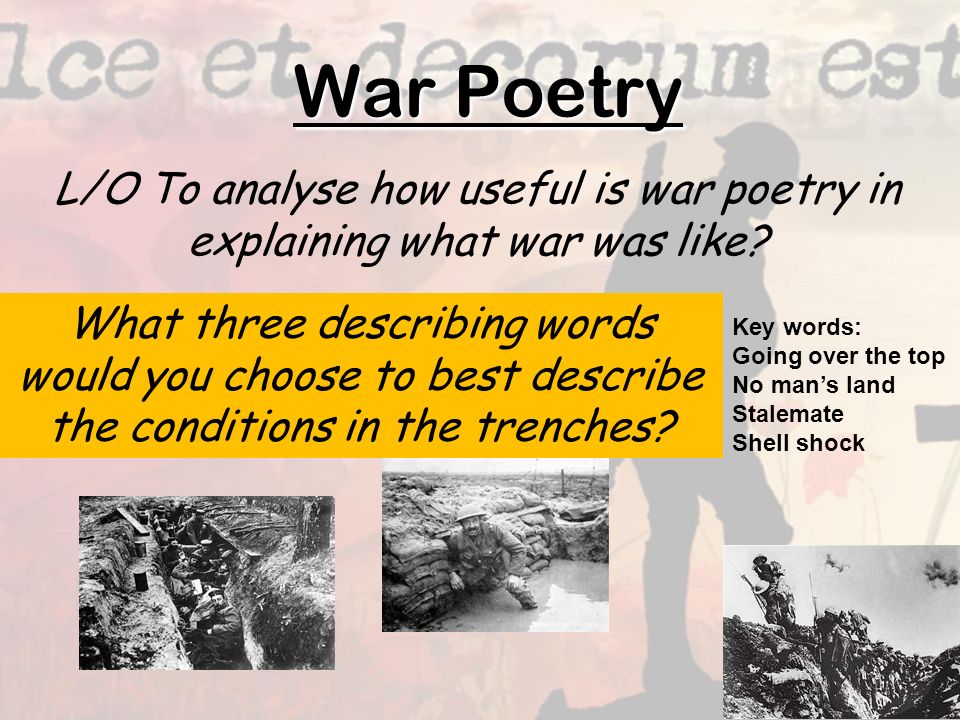 lce et decorum est

War Poetry

L/O To analyse how useful is war poetry in explaining what war was like?

What three describing words would you choose to best describe the conditions in the trenches?

Key words:
Going over the top
No man's land
Stalemate
Shell shock